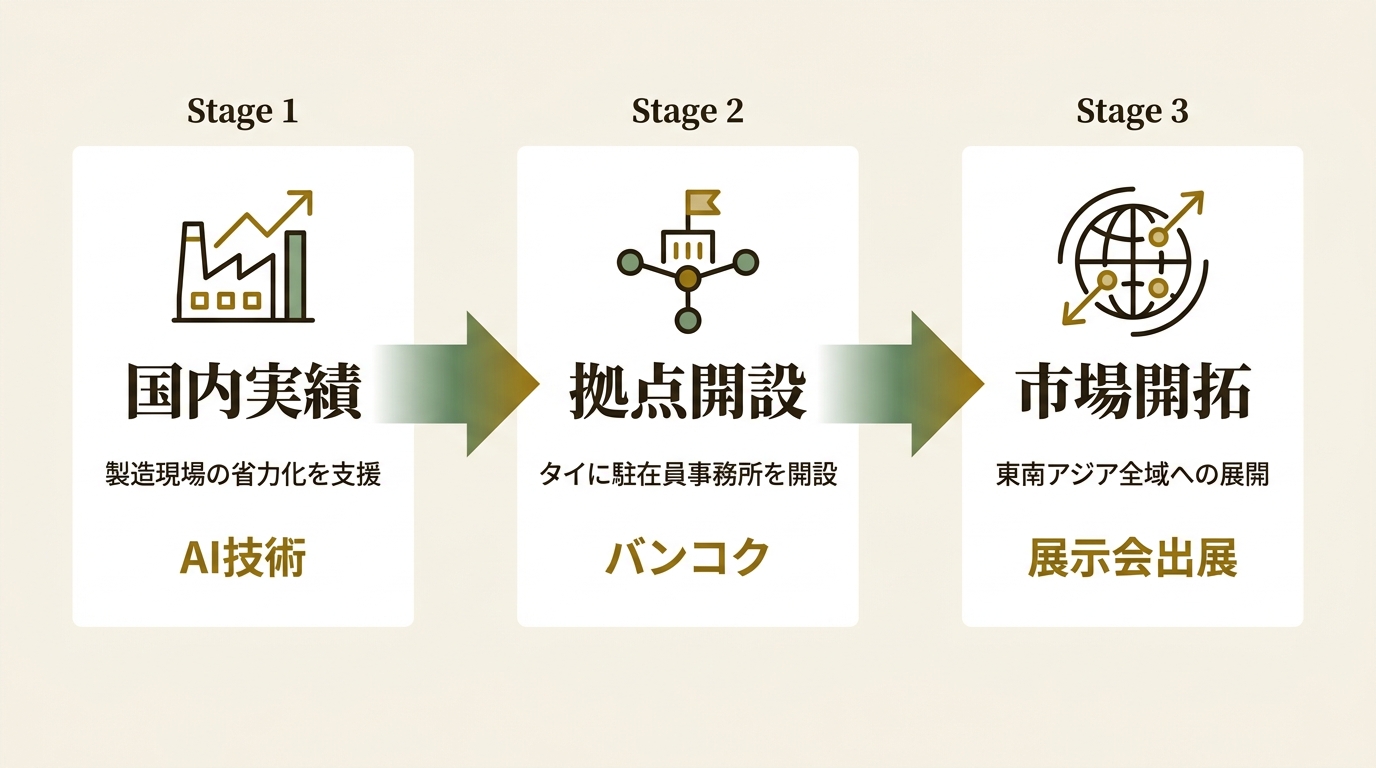 Stage 1

国内実績

製造現場の省力化を支援

AI技術

Stage 2

拠点開設

タイに駐在員事務所を開設

バンコク

Stage 3

市場開拓

東南アジア全域への展開

展示会出展